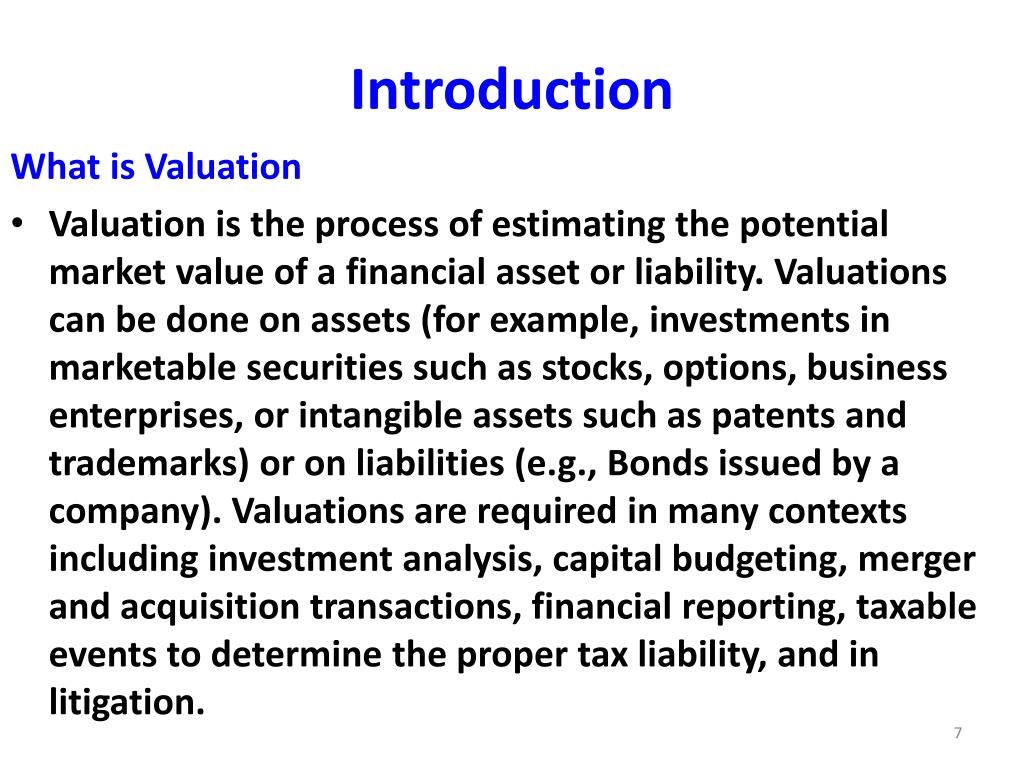 Introduction

What is Valuation

• Valuation is the process of estimating the potential market value of a financial asset or liability. Valuations can be done on assets (for example, investments in marketable securities such as stocks, options, business enterprises, or intangible assets such as patents and trademarks) or on liabilities (e.g., Bonds issued by a company). Valuations are required in many contexts including investment analysis, capital budgeting, merger and acquisition transactions, financial reporting, taxable events to determine the proper tax liability, and in litigation.

7